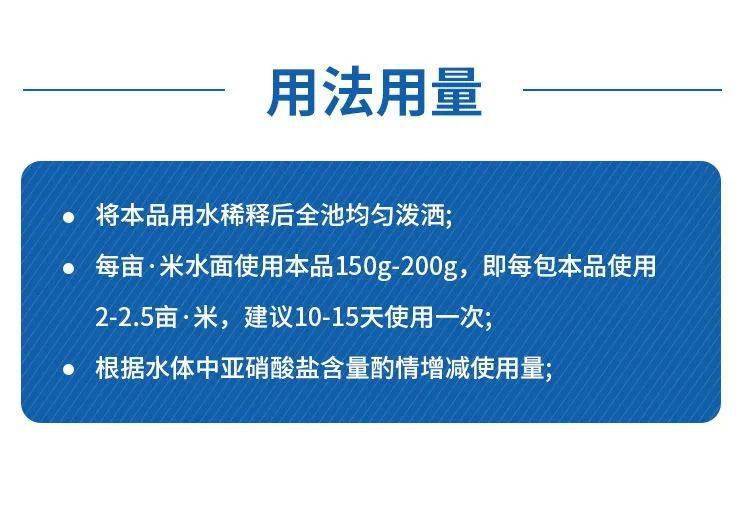 用法用量

• 将本品用水稀释后全池均匀泼洒;
• 每亩·米水面使用本品150g-200g，即每包本品使用2-2.5亩·米，建议10-15天使用一次;
• 根据水体中亚硝酸盐含量酌情增减使用量;